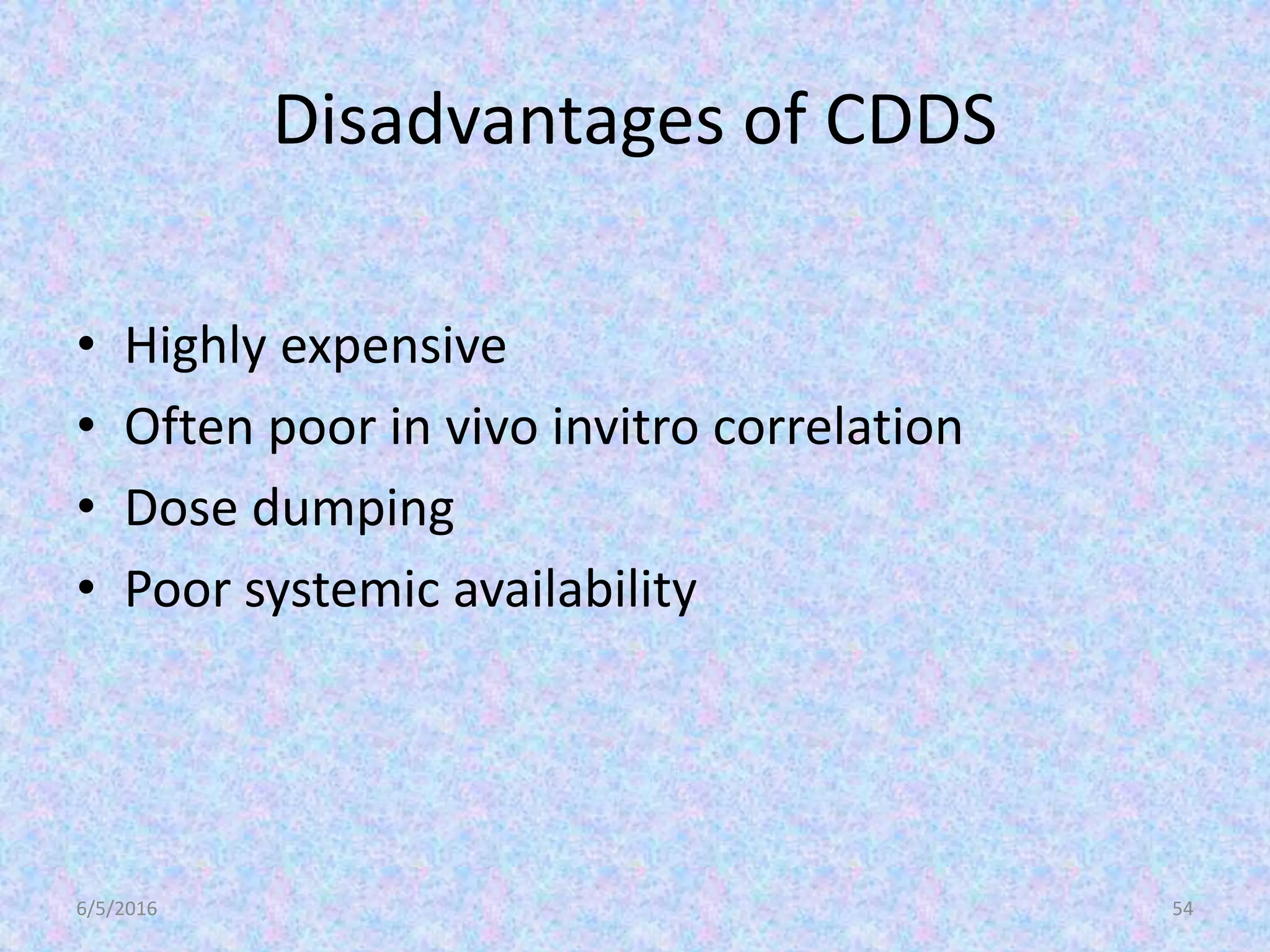 Disadvantages of CDDS

• Highly expensive
• Often poor in vivo invitro correlation
• Dose dumping
• Poor systemic availability

6/5/2016

54